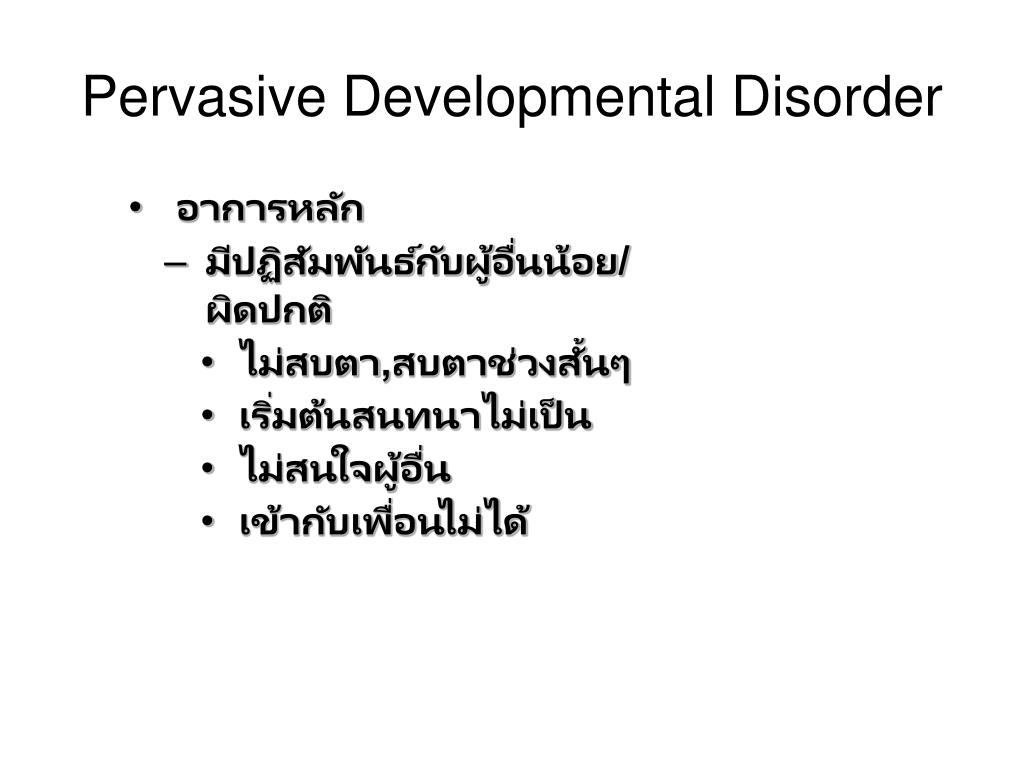 Pervasive Developmental Disorder

• อาการหลัก
– มีปฏิสัมพันธ์กับผู้อื่นน้อย/ผิดปกติ
• ไม่สบตา,สบตาช่วงสั้นๆ
• เริ่มต้นสนทนาไม่เป็น
• ไม่สนใจผู้อื่น
• เข้ากับเพื่อนไม่ได้